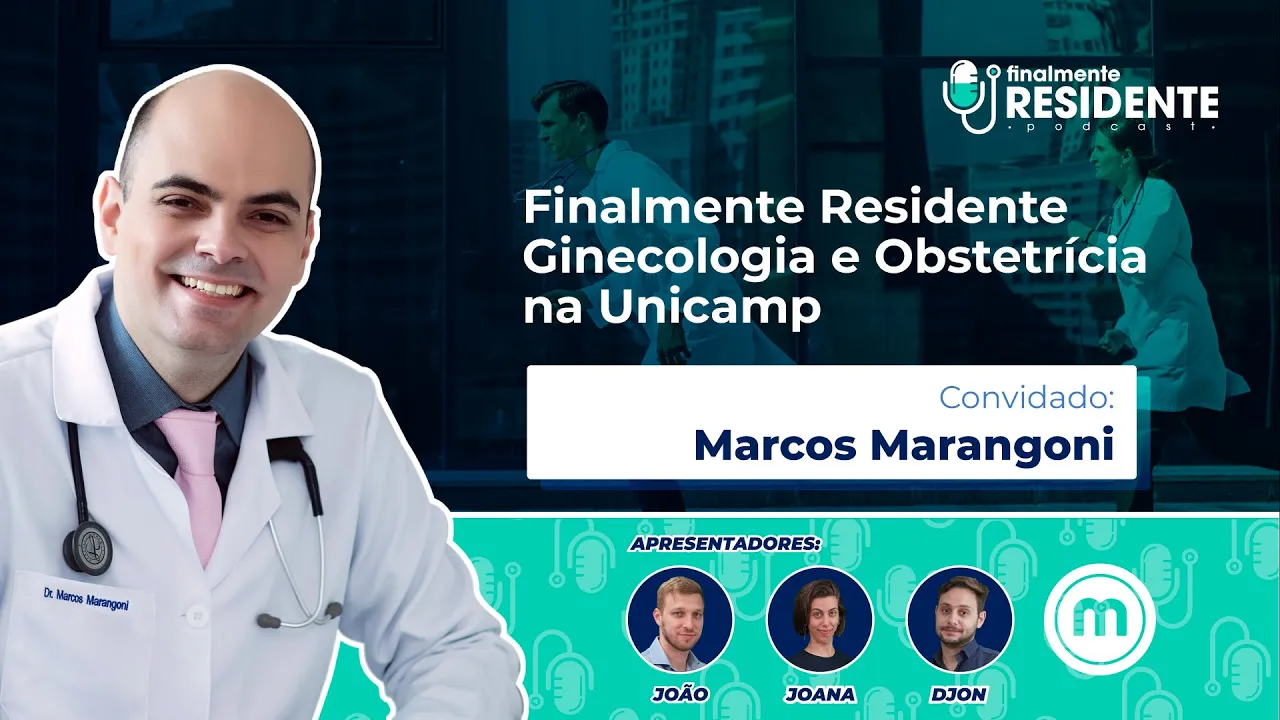 finalmente
RESIDENTE
podcast

Finalmente Residente
Ginecologia e Obstetrícia
na Unicamp

Convidado:
Marcos Marangoni

Dr. Marcos Marangoni

APRESENTADORES:

JOÃO
JOANA
DJON

m